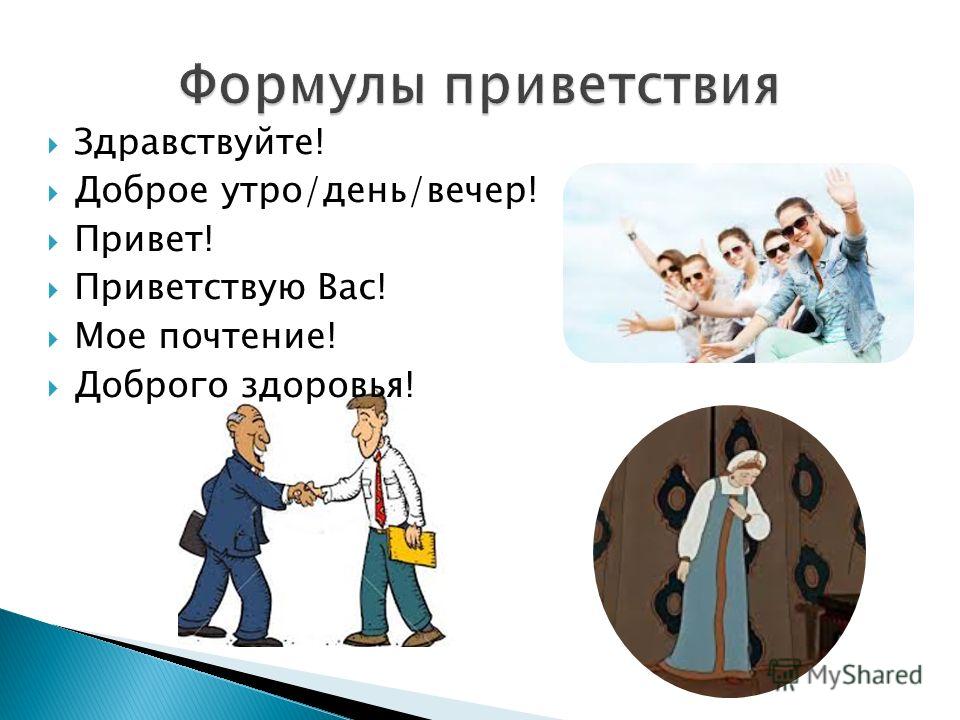 Формулы приветствия

Здравствуйте!
Доброе утро/день/вечер!
Привет!
Приветствую Вас!
Мое почтение!
Доброго здоровья!

MyShared